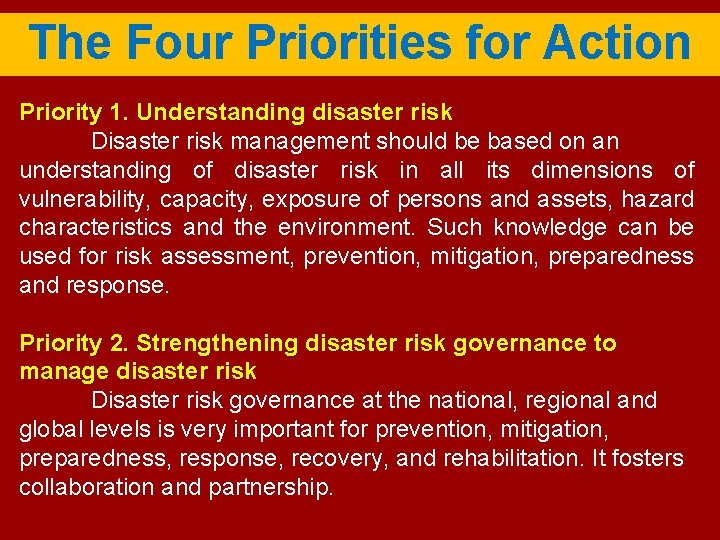 The Four Priorities for Action

Priority 1. Understanding disaster risk

Disaster risk management should be based on an understanding of disaster risk in all its dimensions of vulnerability, capacity, exposure of persons and assets, hazard characteristics and the environment. Such knowledge can be used for risk assessment, prevention, mitigation, preparedness and response.

Priority 2. Strengthening disaster risk governance to manage disaster risk

Disaster risk governance at the national, regional and global levels is very important for prevention, mitigation, preparedness, response, recovery, and rehabilitation. It fosters collaboration and partnership.